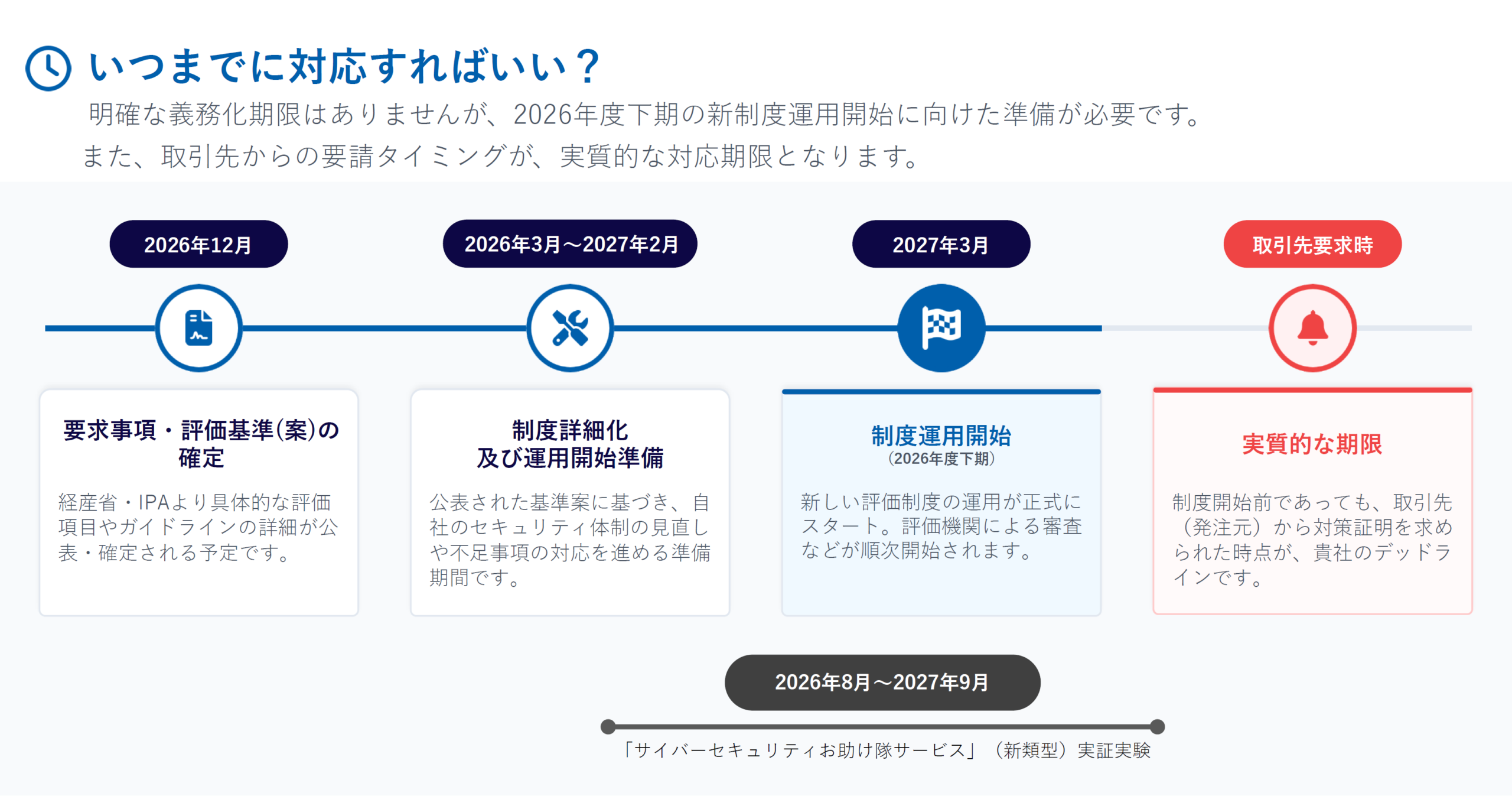 いつまでに対応すればいい？

明確な義務化期限はありませんが、2026年度下期の新制度運用開始に向けた準備が必要です。
また、取引先からの要請タイミングが、実質的な対応期限となります。

2026年12月

要求事項・評価基準(案)の確定

経産省・IPAより具体的な評価項目やガイドラインの詳細が公表・確定される予定です。

2026年3月～2027年2月

制度詳細化
及び運用開始準備

公表された基準案に基づき、自社のセキュリティ体制の見直しや不足事項の対応を進める準備期間です。

2027年3月

制度運用開始
（2026年度下期）

新しい評価制度の運用が正式にスタート。評価機関による審査などが順次開始されます。

取引先要求時

実質的な期限

制度開始前であっても、取引先（発注元）から対策証明を求められた時点が、貴社のデッドラインです。

2026年8月～2027年9月

「サイバーセキュリティお助け隊サービス」（新類型）実証実験